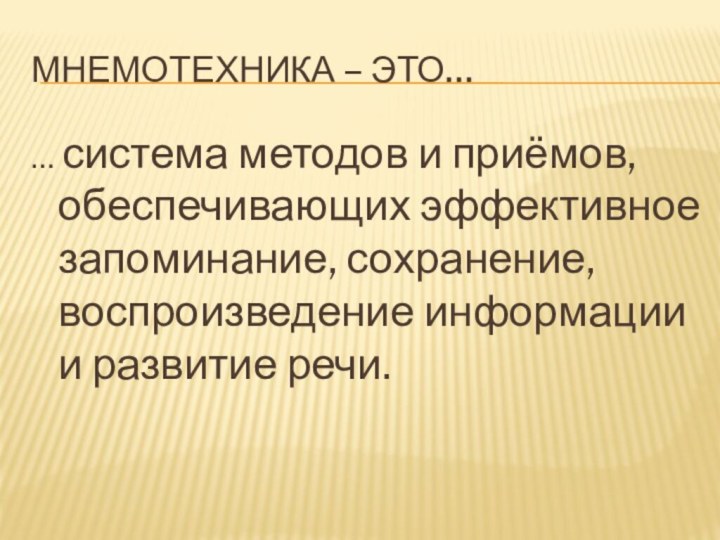 МНЕМОТЕХНИКА – ЭТО…

… система методов и приёмов, обеспечивающих эффективное запоминание, сохранение, воспроизведение информации и развитие речи.